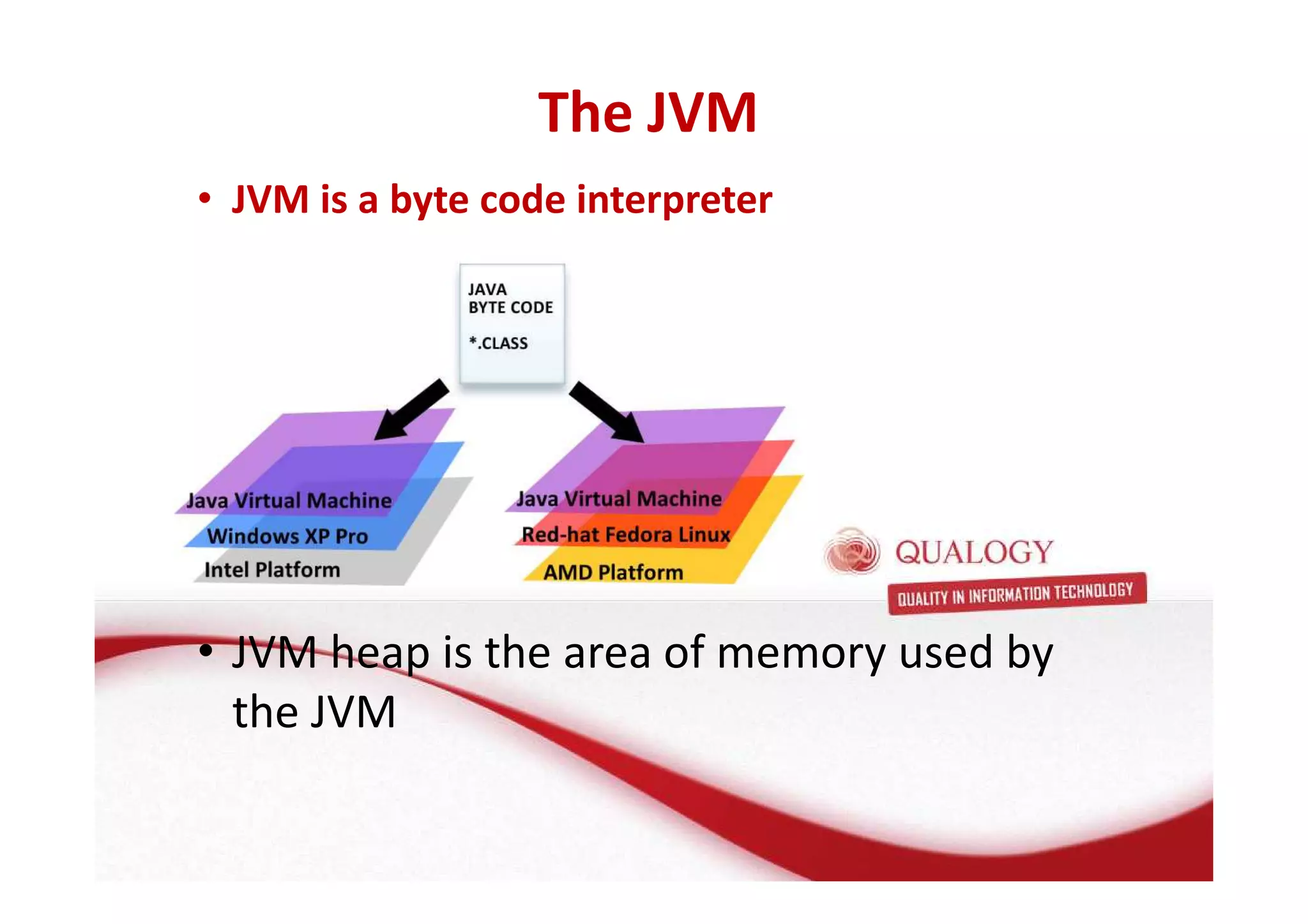 The JVM

• JVM is a byte code interpreter

JAVA
BYTE CODE

*.CLASS

Java Virtual Machine
Windows XP Pro
Intel Platform

Java Virtual Machine
Red-hat Fedora Linux
AMD Platform

QUALOGY
QUALITY IN INFORMATION TECHNOLOGY

• JVM heap is the area of memory used by the JVM